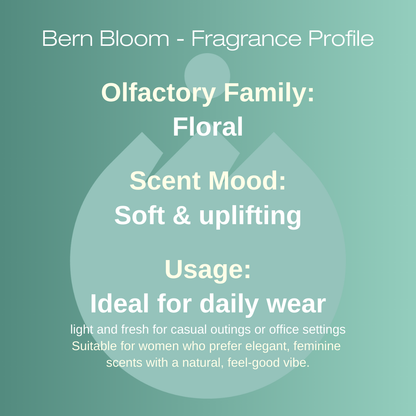 Bern Bloom - Fragrance Profile

Olfactory Family:
Floral

Scent Mood:
Soft & uplifting

Usage:
Ideal for daily wear
light and fresh for casual outings or office settings
Suitable for women who prefer elegant, feminine scents with a natural, feel-good vibe.